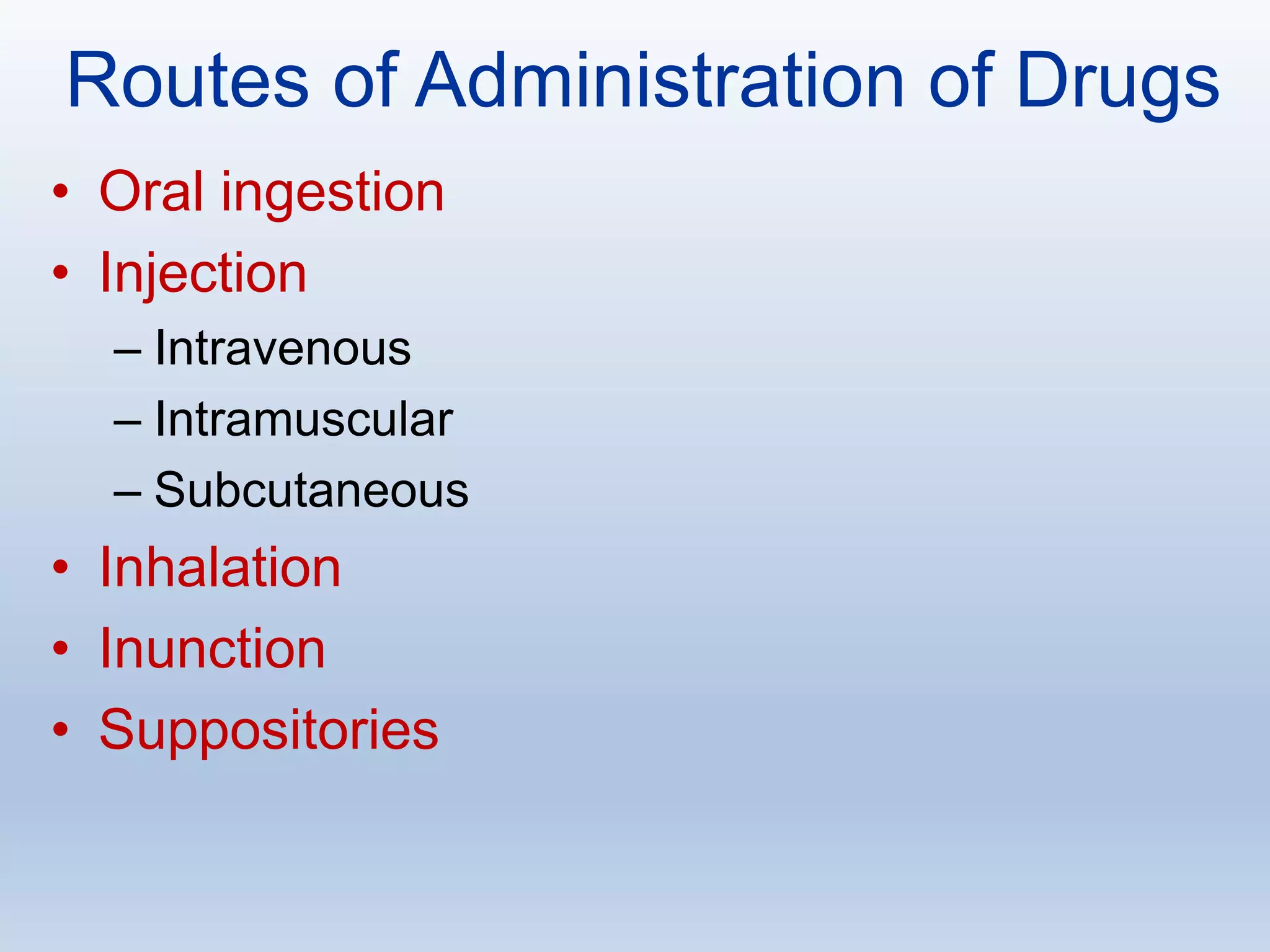 Routes of Administration of Drugs

• Oral ingestion
• Injection
– Intravenous
– Intramuscular
– Subcutaneous
• Inhalation
• Inunction
• Suppositories